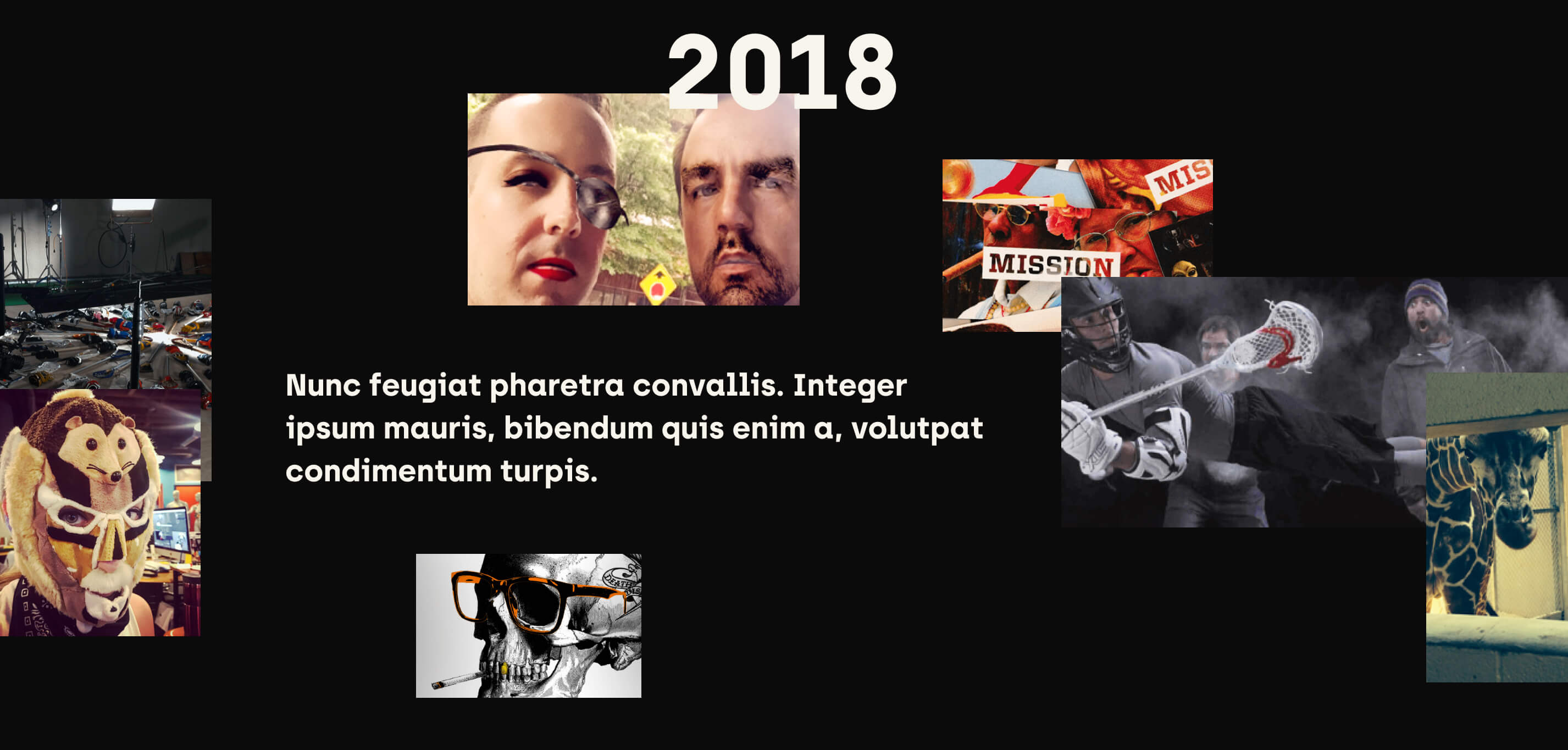 2018

MIS

MISSION

Nunc feugiat pharetra convallis. Integer ipsum mauris, bibendum quis enim a, volutpat condimentum turpis.